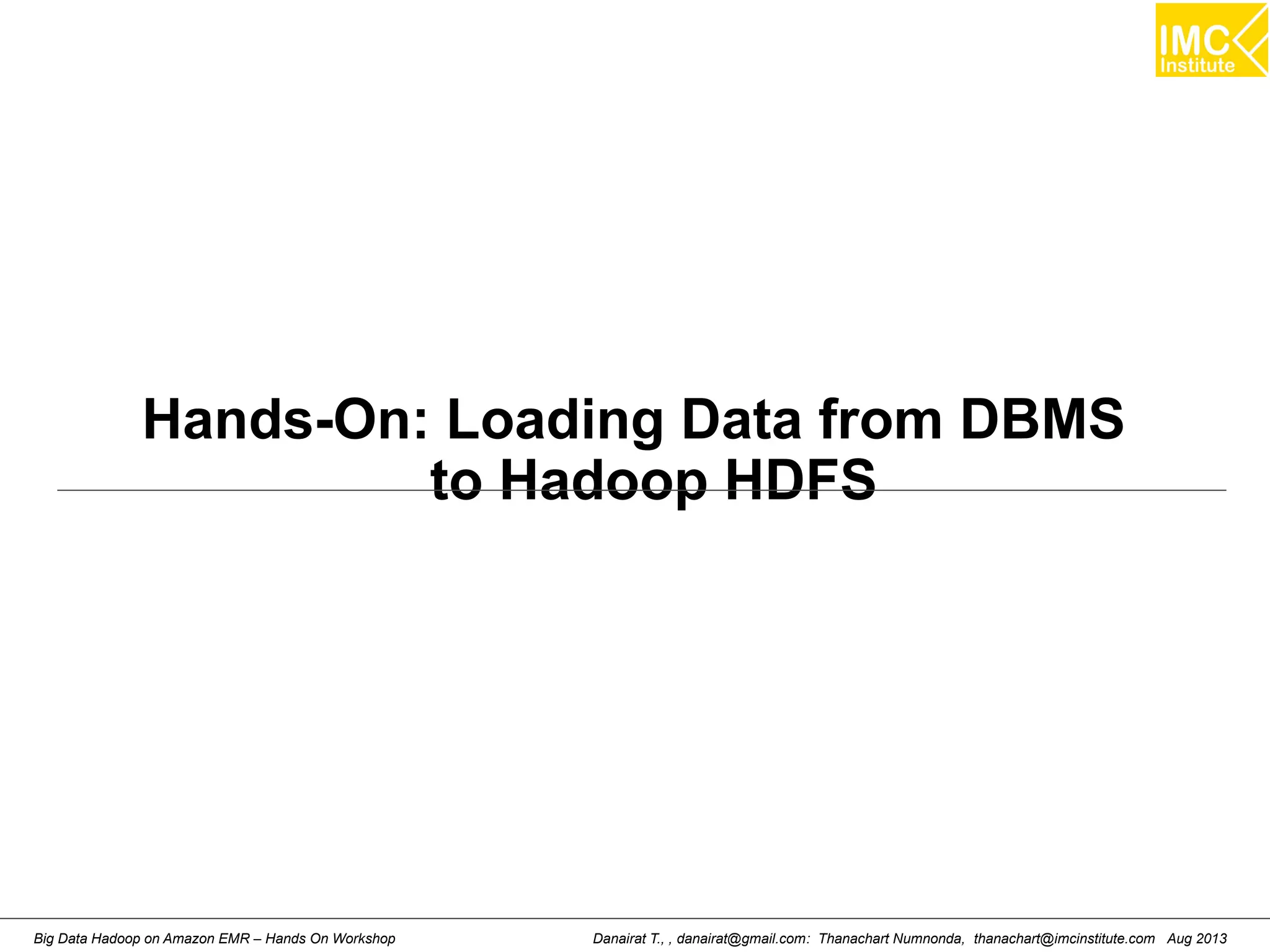 IMC Institute

Hands-On: Loading Data from DBMS to Hadoop HDFS

Big Data Hadoop on Amazon EMR – Hands On Workshop

Danairat T., , danairat@gmail.com: Thanachart Numnonda, thanachart@imcinstitute.com Aug 2013